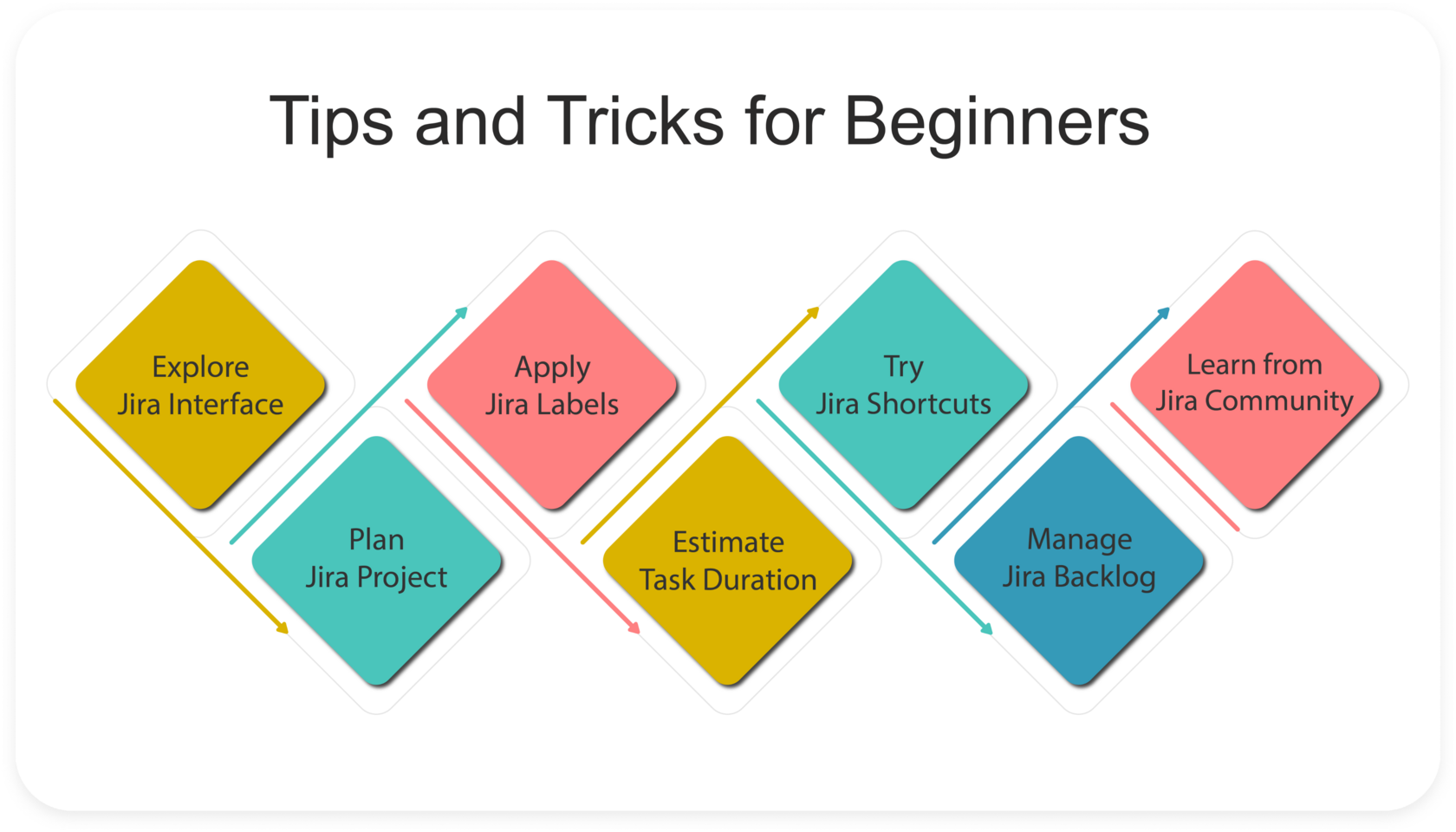 Tips and Tricks for Beginners

Explore Jira Interface

Plan Jira Project

Apply Jira Labels

Estimate Task Duration

Try Jira Shortcuts

Manage Jira Backlog

Learn from Jira Community